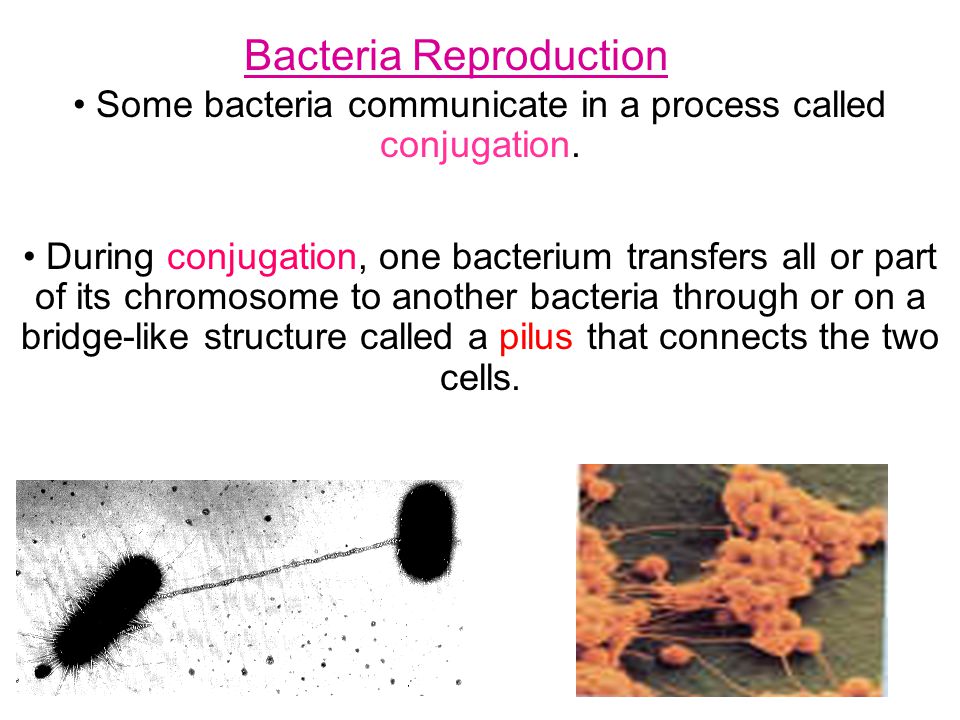 Bacteria Reproduction

• Some bacteria communicate in a process called conjugation.

• During conjugation, one bacterium transfers all or part of its chromosome to another bacteria through or on a bridge-like structure called a pilus that connects the two cells.